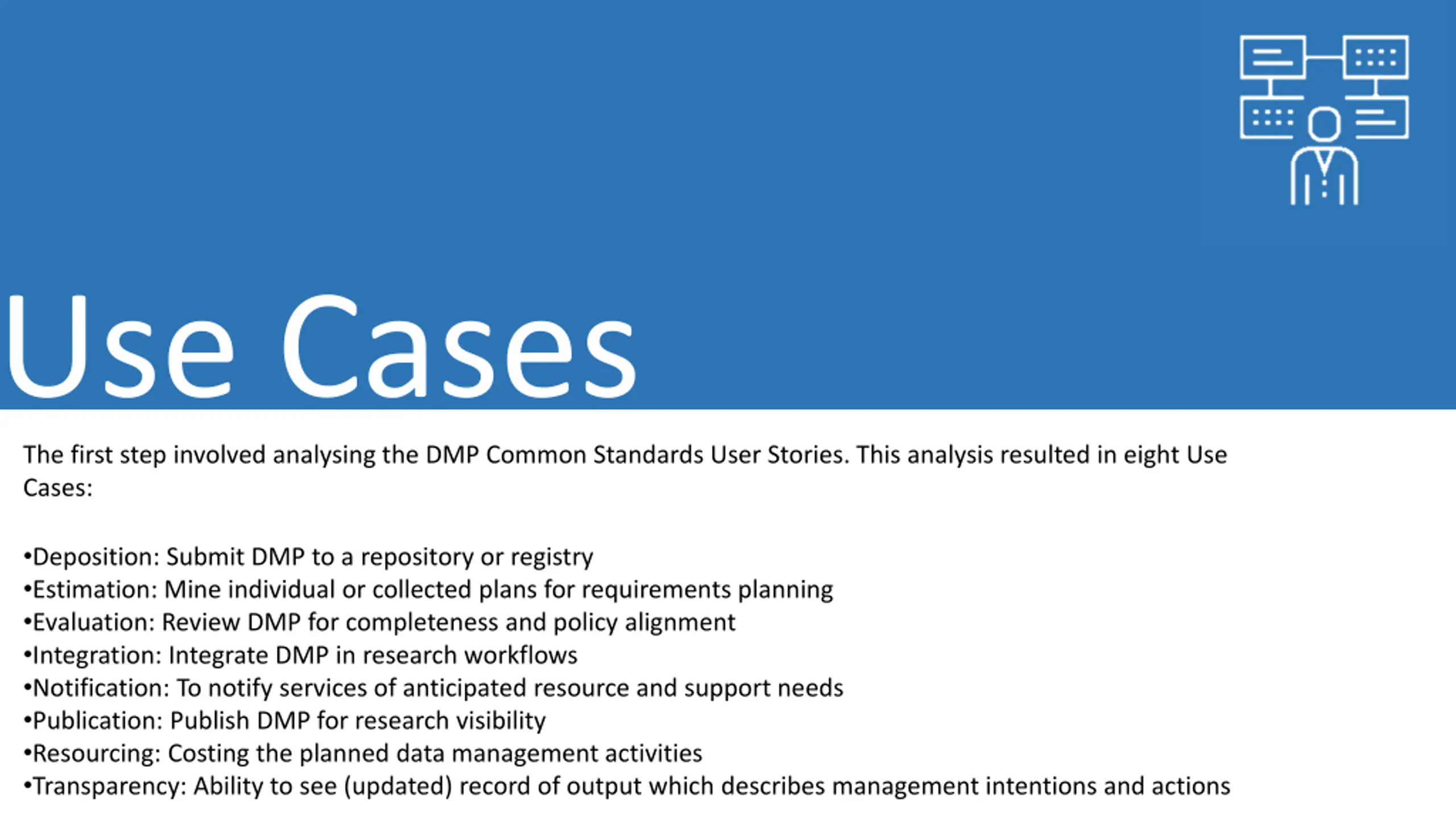 Use Cases

The first step involved analysing the DMP Common Standards User Stories. This analysis resulted in eight Use Cases:

•Deposition: Submit DMP to a repository or registry
•Estimation: Mine individual or collected plans for requirements planning
•Evaluation: Review DMP for completeness and policy alignment
•Integration: Integrate DMP in research workflows
•Notification: To notify services of anticipated resource and support needs
•Publication: Publish DMP for research visibility
•Resourcing: Costing the planned data management activities
•Transparency: Ability to see (updated) record of output which describes management intentions and actions